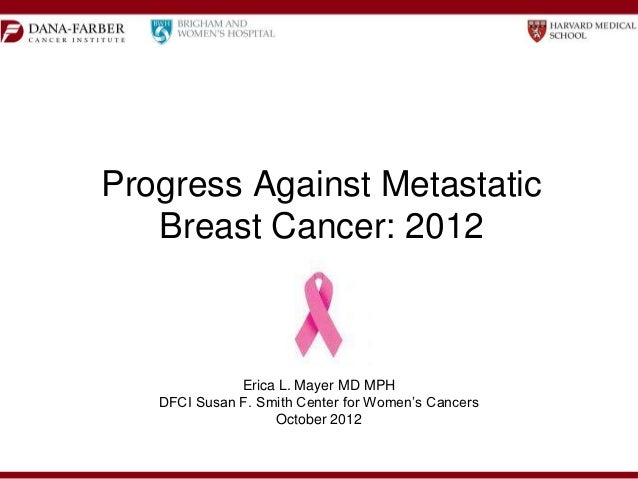 DANA-FARBER CANCER INSTITUTE

BWH BRIGHAM AND WOMEN'S HOSPITAL

HARVARD MEDICAL SCHOOL

Progress Against Metastatic Breast Cancer: 2012

Erica L. Mayer MD MPH
DFCI Susan F. Smith Center for Women's Cancers
October 2012